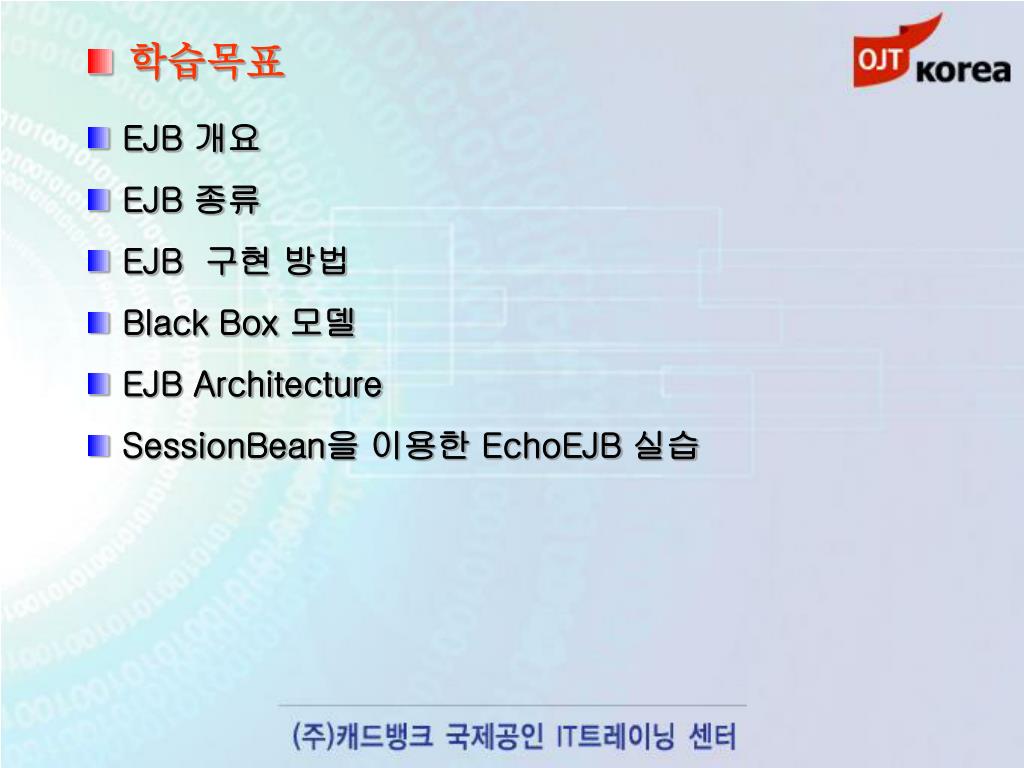 학습목표

OJT korea

EJB 개요

EJB 종류

EJB 구현 방법

Black Box 모델

EJB Architecture

SessionBean을 이용한 EchoEJB 실습

(주)캐드뱅크 국제공인 IT트레이닝 센터